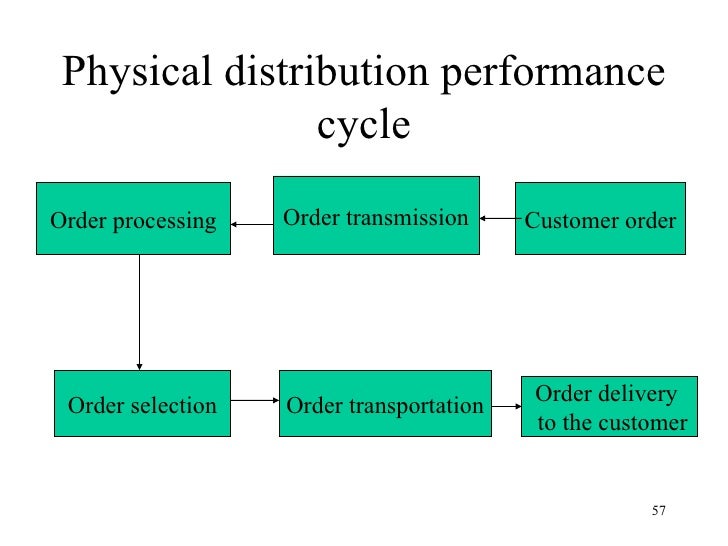 Physical distribution performance cycle

Order processing

Order transmission

Customer order

Order selection

Order transportation

Order delivery to the customer

57